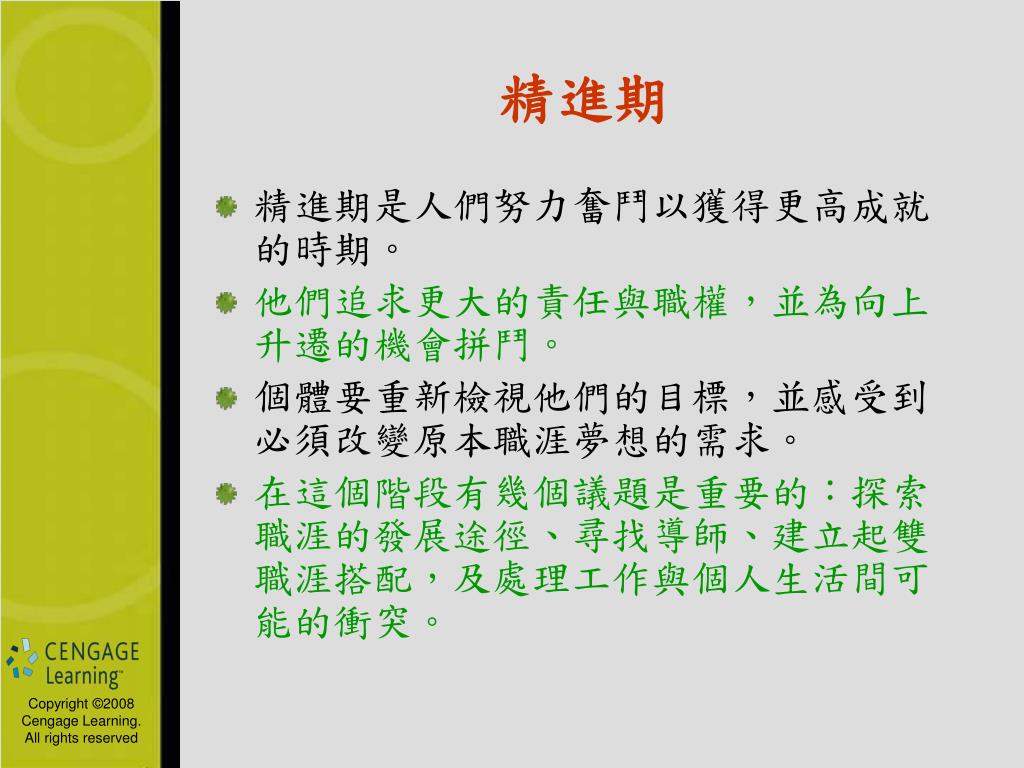 精進期

精進期是人們努力奮鬥以獲得更高成就的時期。

他們追求更大的責任與職權，並為向上升遷的機會拼鬥。

個體要重新檢視他們的目標，並感受到必須改變原本職涯夢想的需求。

在這個階段有幾個議題是重要的：探索職涯的發展途徑、尋找導師、建立起雙職涯搭配，及處理工作與個人生活間可能的衝突。

CENGAGE Learning™

Copyright ©2008 Cengage Learning. All rights reserved